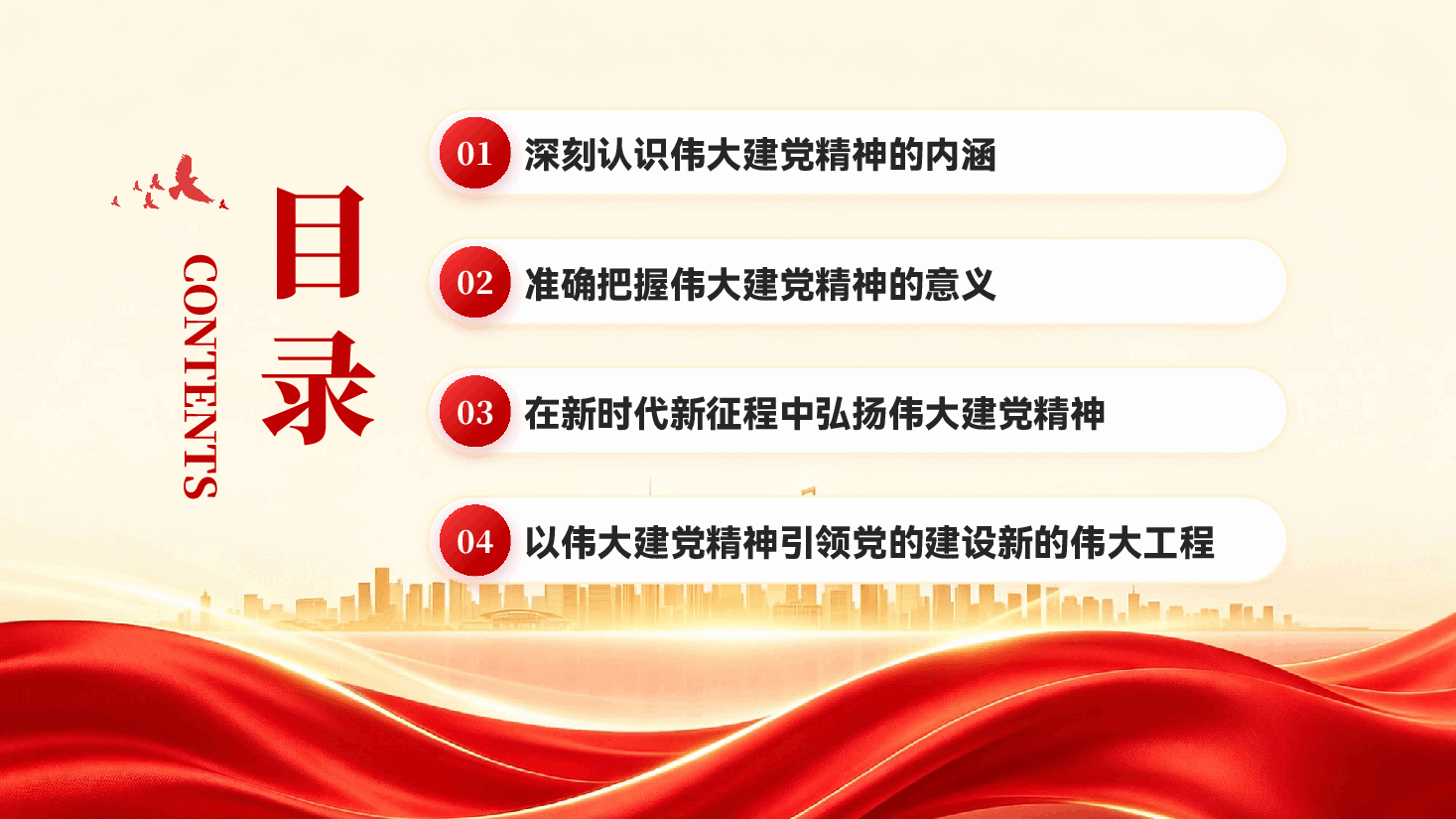 CONTENTS

目录

01 深刻认识伟大建党精神的内涵

02 准确把握伟大建党精神的意义

03 在新时代新征程中弘扬伟大建党精神

04 以伟大建党精神引领党的建设新的伟大工程